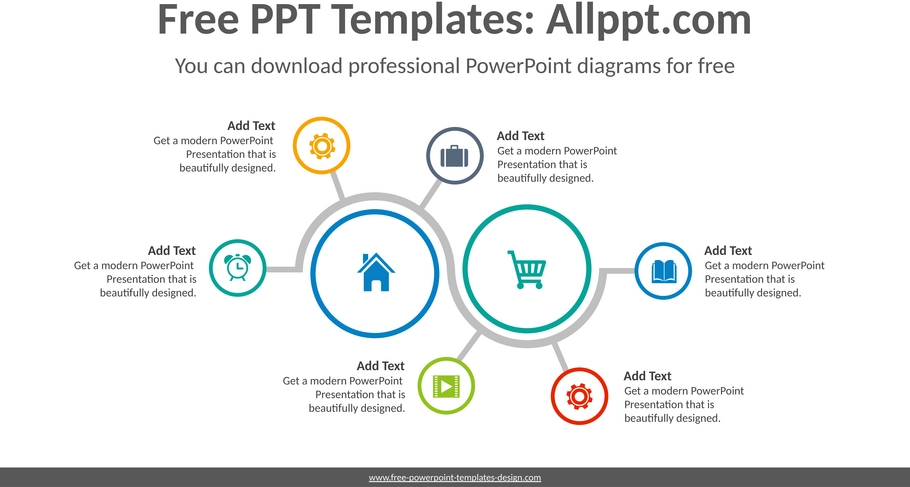 Free PPT Templates: Allppt.com

You can download professional PowerPoint diagrams for free

Add Text
Get a modern PowerPoint Presentation that is beautifully designed.

Add Text
Get a modern PowerPoint Presentation that is beautifully designed.

Add Text
Get a modern PowerPoint Presentation that is beautifully designed.

Add Text
Get a modern PowerPoint Presentation that is beautifully designed.

Add Text
Get a modern PowerPoint Presentation that is beautifully designed.

Add Text
Get a modern PowerPoint Presentation that is beautifully designed.

www.free-powerpoint-templates-design.com